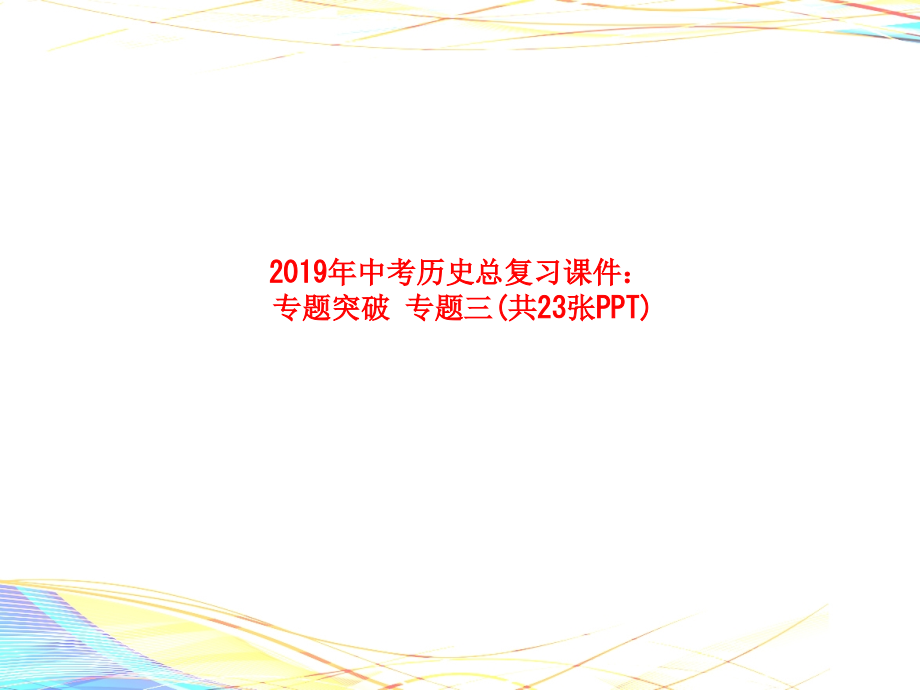 2019年中考历史总复习课件：专题突破 专题三(共23张PPT)